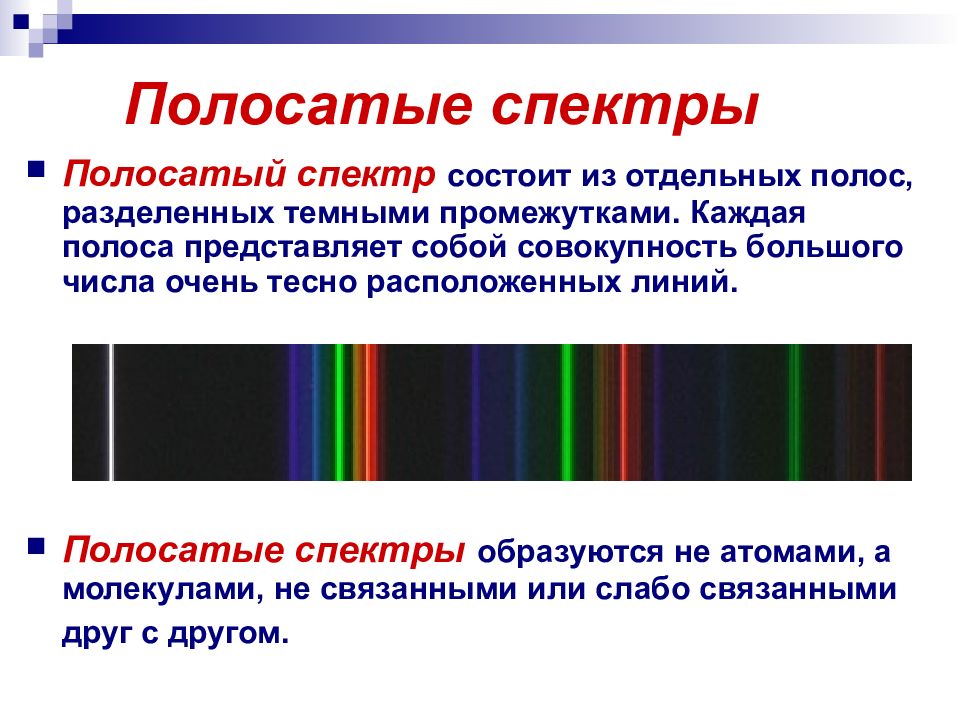 Полосатые спектры

Полосатый спектр состоит из отдельных полос, разделенных темными промежутками. Каждая полоса представляет собой совокупность большого числа очень тесно расположенных линий.

Полосатые спектры образуются не атомами, а молекулами, не связанными или слабо связанными друг с другом.